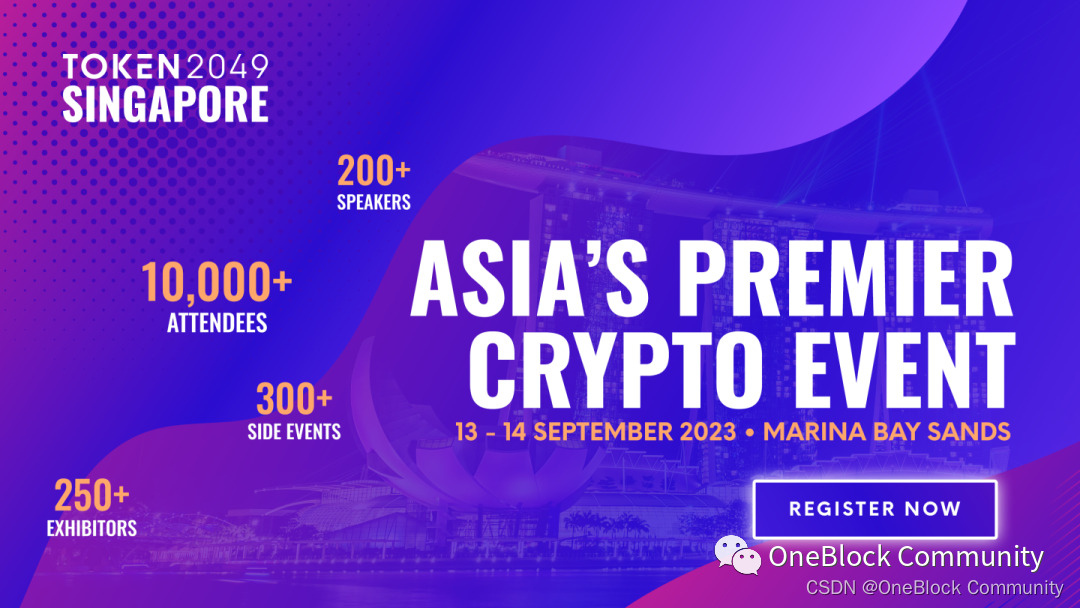 TOKEN2049
SINGAPORE

200+
SPEAKERS

10,000+
ATTENDEES

300+
SIDE EVENTS

250+
EXHIBITORS

ASIA'S PREMIER CRYPTO EVENT

13 - 14 SEPTEMBER 2023 • MARINA BAY SANDS

REGISTER NOW

OneBlock Community

CSDN @OneBlock Community